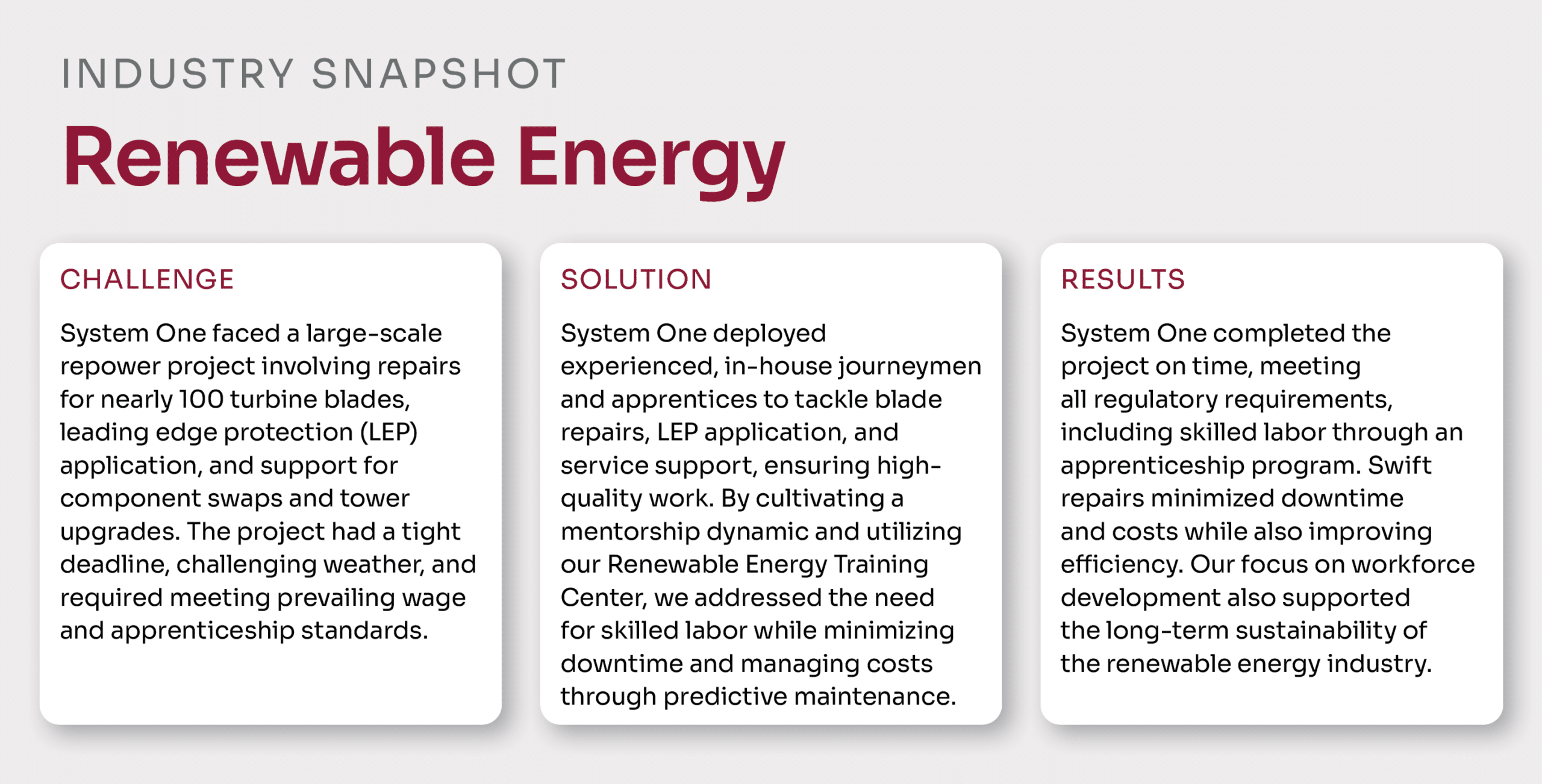 INDUSTRY SNAPSHOT

Renewable Energy

CHALLENGE

System One faced a large-scale repower project involving repairs for nearly 100 turbine blades, leading edge protection (LEP) application, and support for component swaps and tower upgrades. The project had a tight deadline, challenging weather, and required meeting prevailing wage and apprenticeship standards.

SOLUTION

System One deployed experienced, in-house journeymen and apprentices to tackle blade repairs, LEP application, and service support, ensuring high-quality work. By cultivating a mentorship dynamic and utilizing our Renewable Energy Training Center, we addressed the need for skilled labor while minimizing downtime and managing costs through predictive maintenance.

RESULTS

System One completed the project on time, meeting all regulatory requirements, including skilled labor through an apprenticeship program. Swift repairs minimized downtime and costs while also improving efficiency. Our focus on workforce development also supported the long-term sustainability of the renewable energy industry.